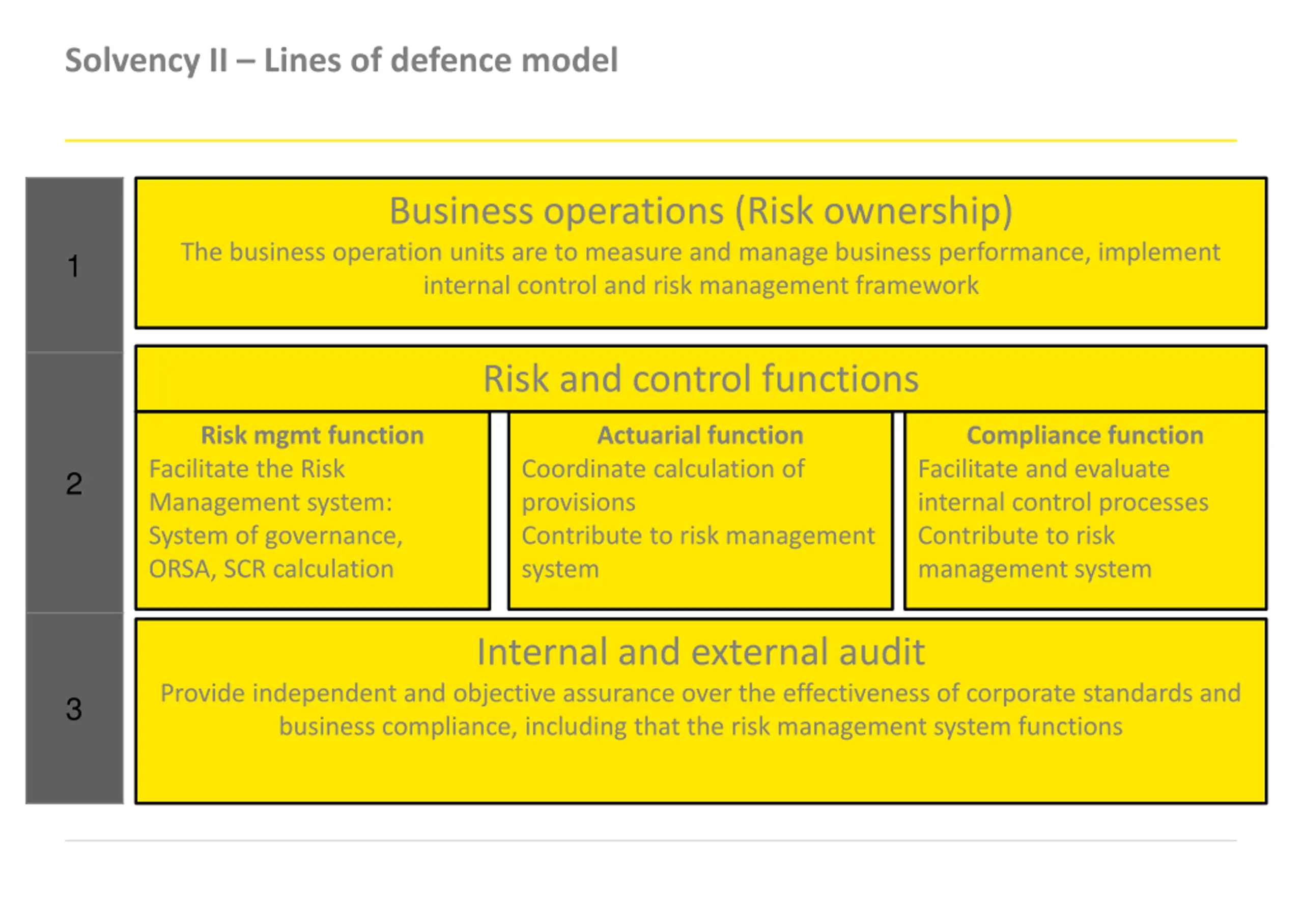 Solvency II – Lines of defence model

1

Business operations (Risk ownership)

The business operation units are to measure and manage business performance, implement internal control and risk management framework

2

Risk and control functions

Risk mgmt function
Facilitate the Risk Management system: System of governance, ORSA, SCR calculation

Actuarial function
Coordinate calculation of provisions
Contribute to risk management system

Compliance function
Facilitate and evaluate internal control processes
Contribute to risk management system

3

Internal and external audit

Provide independent and objective assurance over the effectiveness of corporate standards and business compliance, including that the risk management system functions